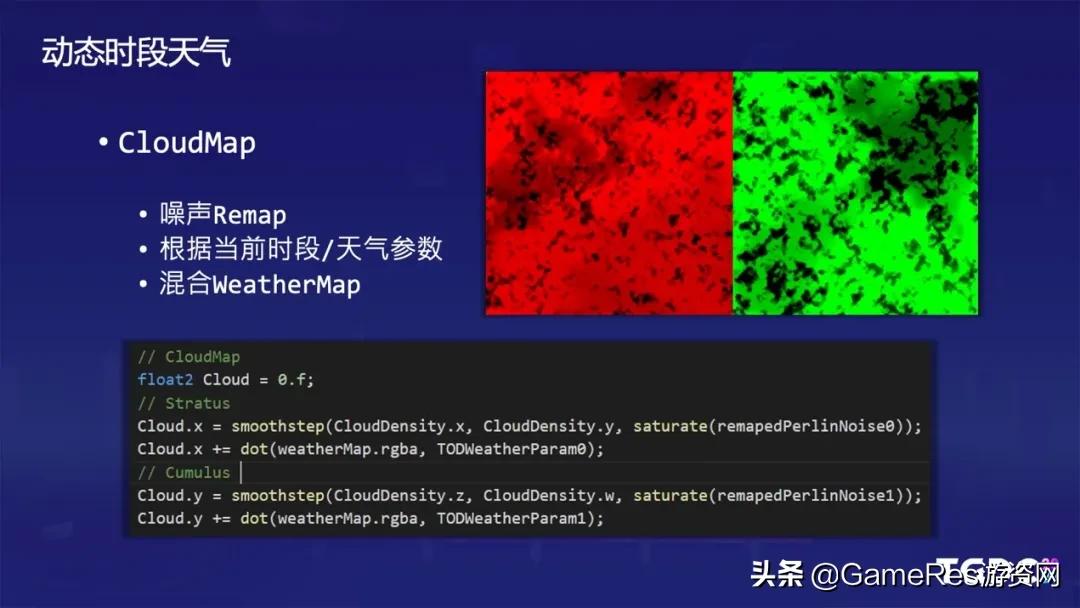 动态时段天气

• CloudMap

• 噪声Remap
• 根据当前时段/天气参数
• 混合WeatherMap

// CloudMap
float2 Cloud = 0.f;
// Stratus
Cloud.x = smoothstep(CloudDensity.x, CloudDensity.y, saturate(remapedPerlinNoise0));
Cloud.x += dot(weatherMap.rgba, TODWeatherParam0);
// Cumulus
Cloud.y = smoothstep(CloudDensity.z, CloudDensity.w, saturate(remapedPerlinNoise1));
Cloud.y += dot(weatherMap.rgba, TODWeatherParam1);

TGDC

头条 @GameRes游资网